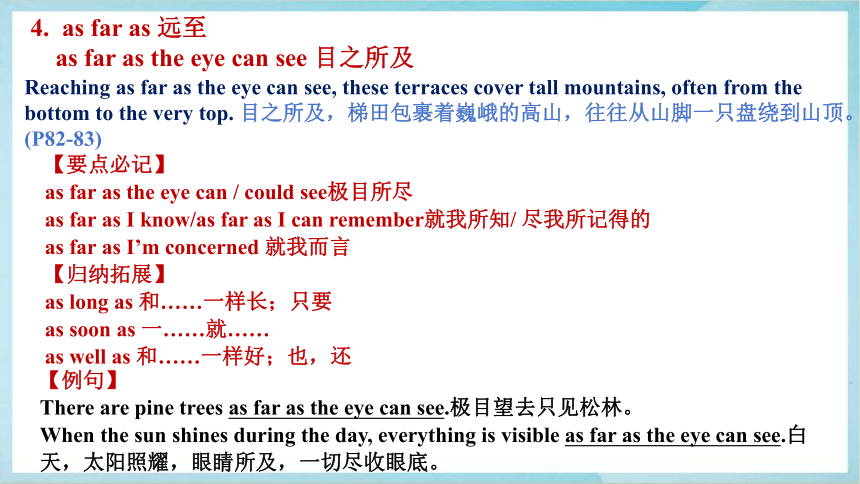 4. as far as 远至

as far as the eye can see 目之所及

Reaching as far as the eye can see, these terraces cover tall mountains, often from the bottom to the very top. 目之所及，梯田包裹着巍峨的高山，往往从山脚一只盘绕到山顶。(P82-83)

【要点必记】

as far as the eye can / could see极目所尽

as far as I know/as far as I can remember就我所知/ 尽我所记得的

as far as I'm concerned 就我而言

【归纳拓展】

as long as 和……一样长；只要

as soon as 一……就……

as well as 和……一样好；也，还

【例句】

There are pine trees as far as the eye can see.极目望去只见松林。

When the sun shines during the day, everything is visible as far as the eye can see.白天，太阳照耀，眼睛所及，一切尽收眼底。